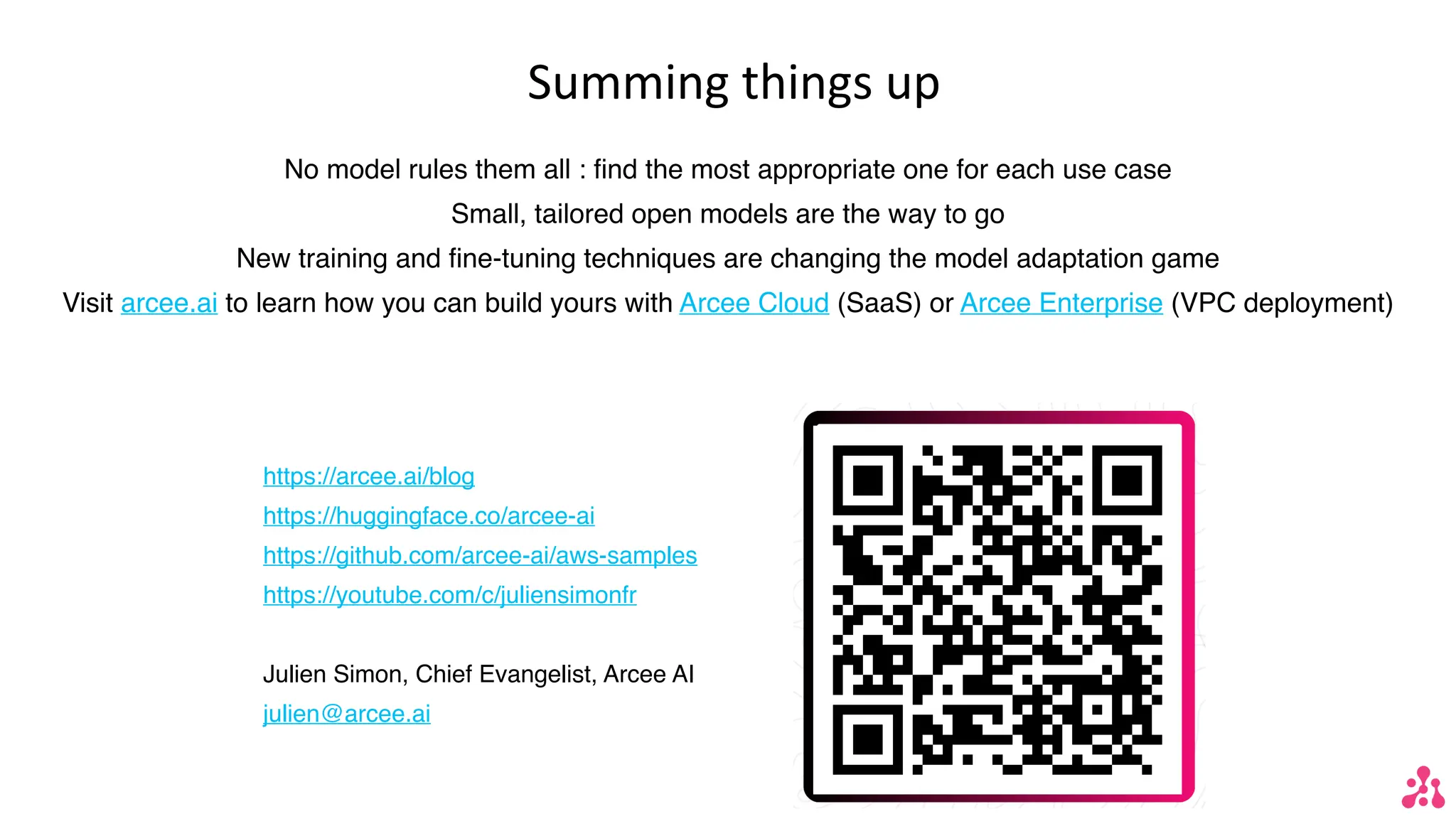 Summing things up

No model rules them all : find the most appropriate one for each use case

Small, tailored open models are the way to go

New training and fine-tuning techniques are changing the model adaptation game

Visit arcee.ai to learn how you can build yours with Arcee Cloud (SaaS) or Arcee Enterprise (VPC deployment)

https://arcee.ai/blog
https://huggingface.co/arcee-ai
https://github.com/arcee-ai/aws-samples
https://youtube.com/c/juliensimonfr

Julien Simon, Chief Evangelist, Arcee AI
julien@arcee.ai